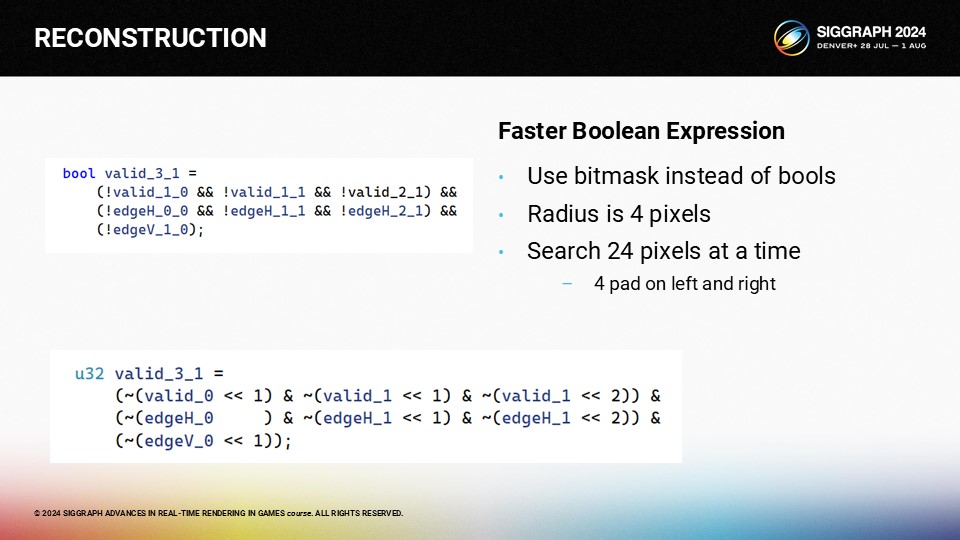 RECONSTRUCTION

SIGGRAPH 2024
DENVER+ 28 JUL — 1 AUG

bool valid_3_1 =
    (!valid_1_0 && !valid_1_1 && !valid_2_1) &&
    (!edgeH_0_0 && !edgeH_1_1 && !edgeH_2_1) &&
    (!edgeV_1_0);

Faster Boolean Expression

• Use bitmask instead of bools
• Radius is 4 pixels
• Search 24 pixels at a time
  – 4 pad on left and right

u32 valid_3_1 =
    (~(valid_0 << 1) & ~(valid_1 << 1) & ~(valid_1 << 2)) &
    (~(edgeH_0     ) & ~(edgeH_1 << 1) & ~(edgeH_1 << 2)) &
    (~(edgeV_0 << 1));

© 2024 SIGGRAPH ADVANCES IN REAL-TIME RENDERING IN GAMES course. ALL RIGHTS RESERVED.